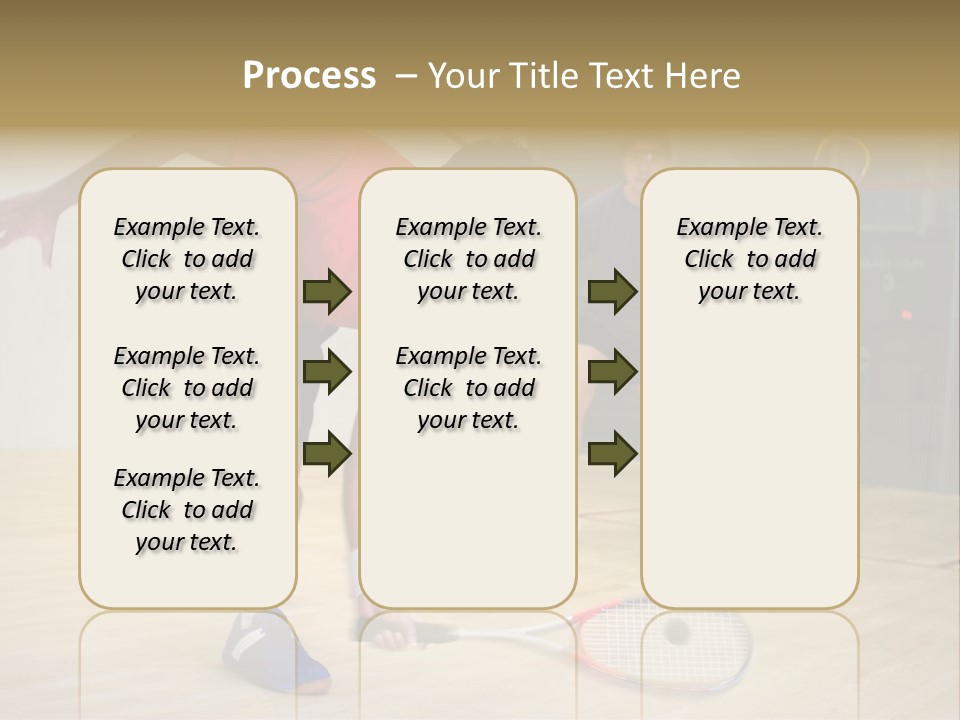 Process – Your Title Text Here

Example Text. Click to add your text.

Example Text. Click to add your text.

Example Text. Click to add your text.

Example Text. Click to add your text.

Example Text. Click to add your text.

Example Text. Click to add your text.